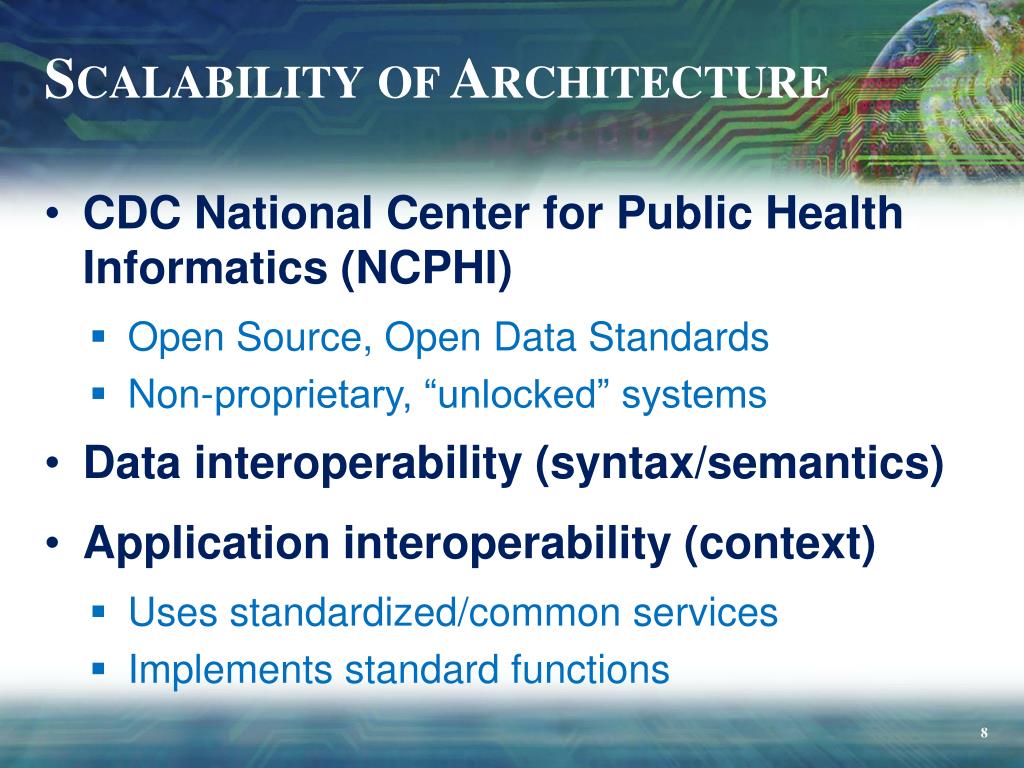 SCALABILITY OF ARCHITECTURE

• CDC National Center for Public Health Informatics (NCPHI)
 ▪ Open Source, Open Data Standards
 ▪ Non-proprietary, “unlocked” systems
• Data interoperability (syntax/semantics)
• Application interoperability (context)
 ▪ Uses standardized/common services
 ▪ Implements standard functions

8